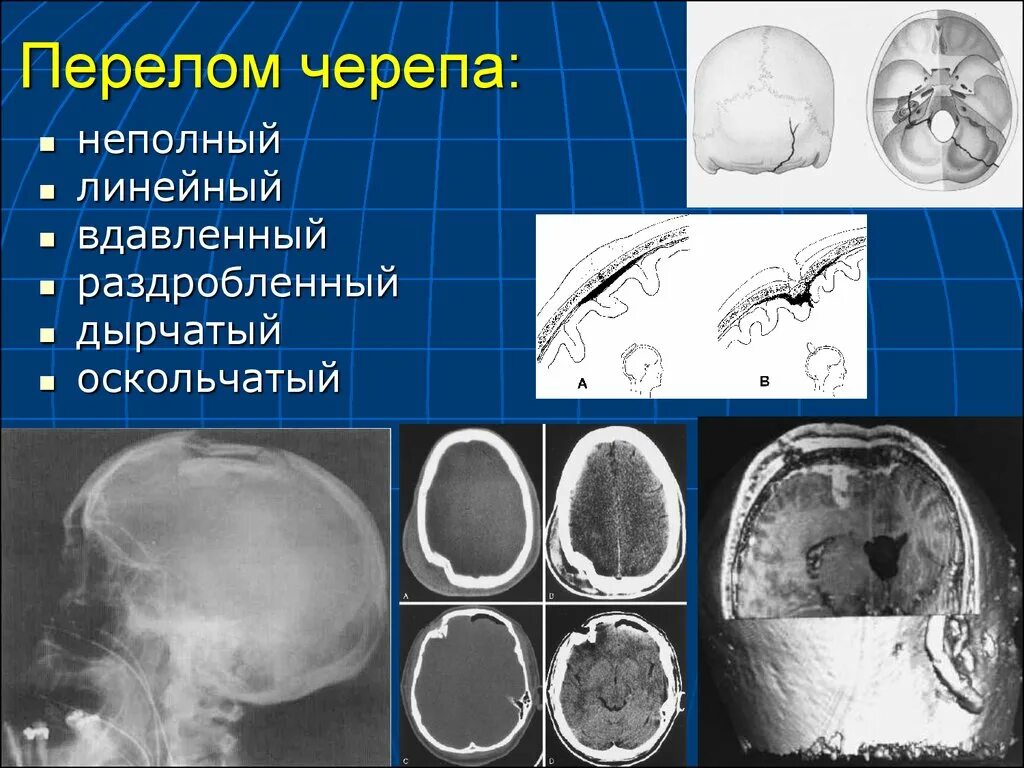 Перелом черепа:

- неполный
- линейный
- вдавленный
- раздробленный
- дырчатый
- оскольчатый

A

B

A

B

C

D